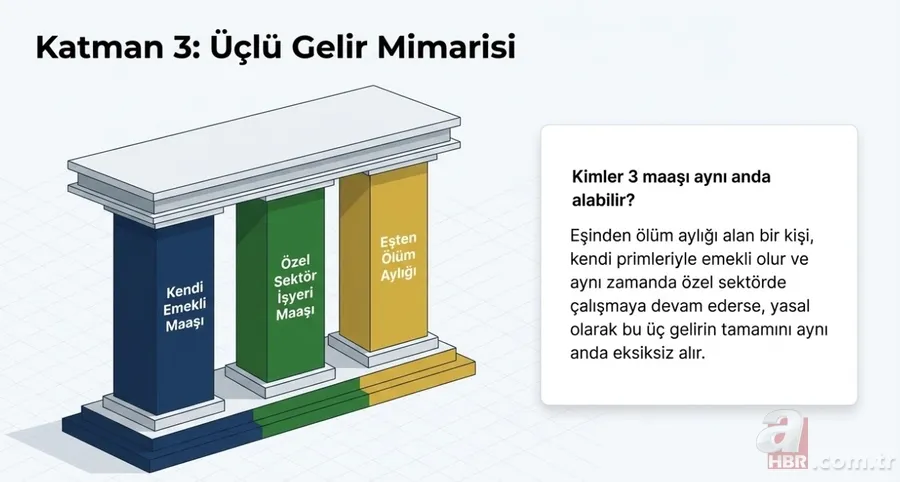 Katman 3: Üçlü Gelir Mimarisi

Kendi Emekli Maaşı

Özel Sektör İşyeri Maaşı

Eşten Ölüm Aylığı

Kimler 3 maaşı aynı anda alabilir?

Eşinden ölüm aylığı alan bir kişi, kendi primleriyle emekli olur ve aynı zamanda özel sektörde çalışmaya devam ederse, yasal olarak bu üç gelirin tamamını aynı anda eksiksiz alır.

a HBR.com.tr